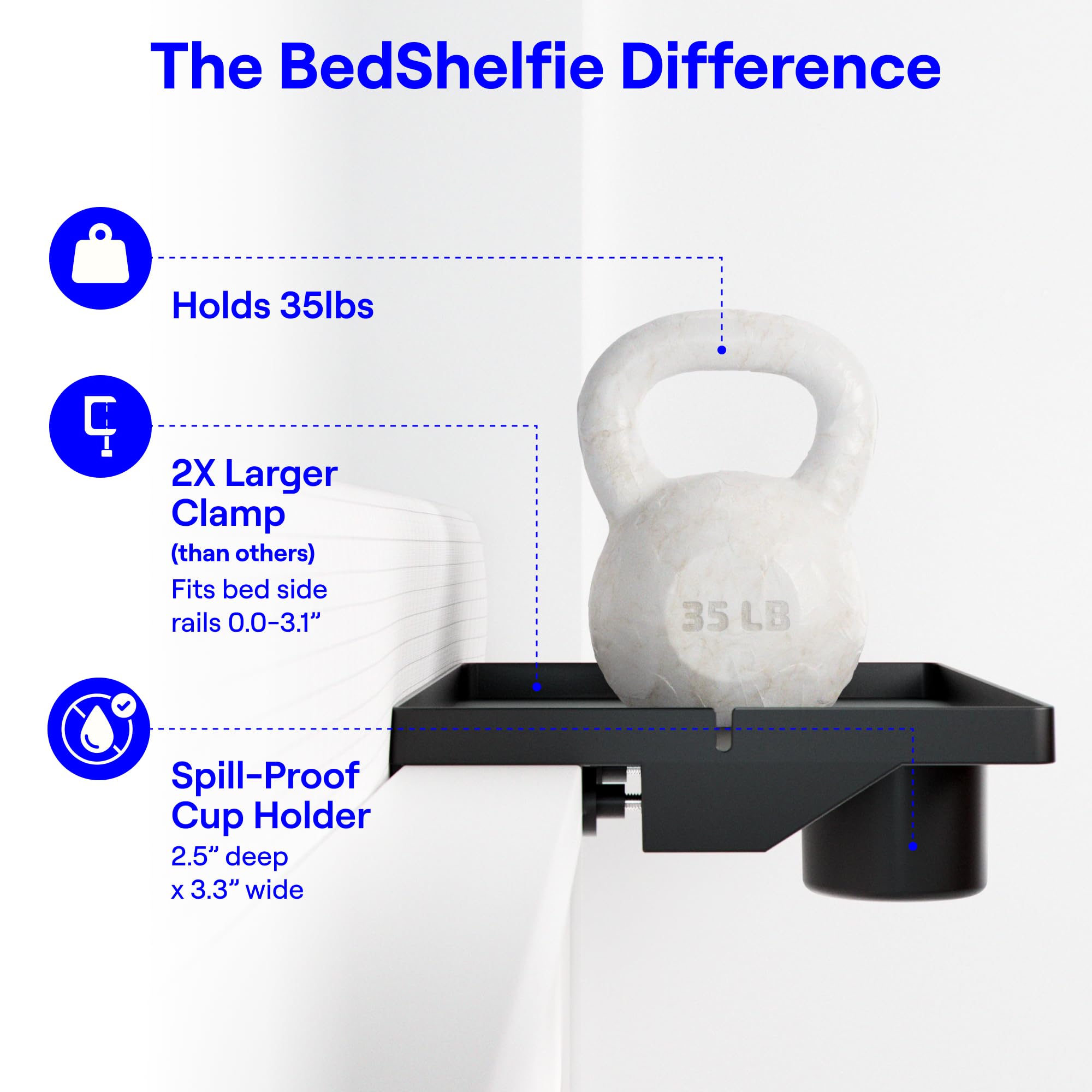 The BedShelfie Difference

Holds 35lbs

2X Larger Clamp
(than others)
Fits bed side rails 0.0-3.1”

Spill-Proof Cup Holder
2.5” deep x 3.3” wide

35 LB